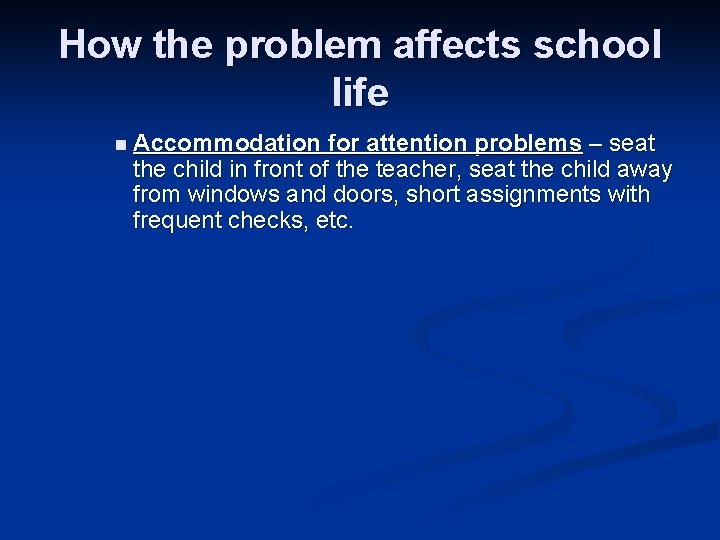 How the problem affects school life

Accommodation for attention problems – seat the child in front of the teacher, seat the child away from windows and doors, short assignments with frequent checks, etc.